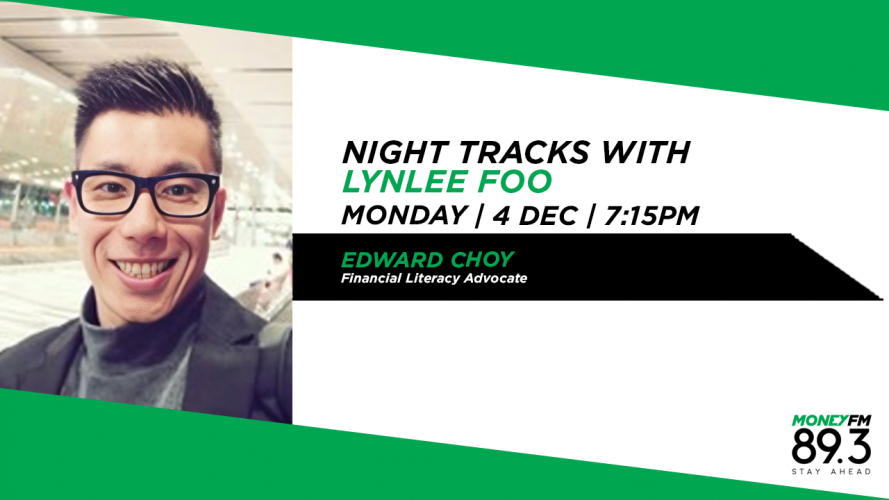 NIGHT TRACKS WITH
LYNLEE FOO
MONDAY | 4 DEC | 7:15PM

EDWARD CHOY
Financial Literacy Advocate

MONEYFM
89.3
STAY AHEAD